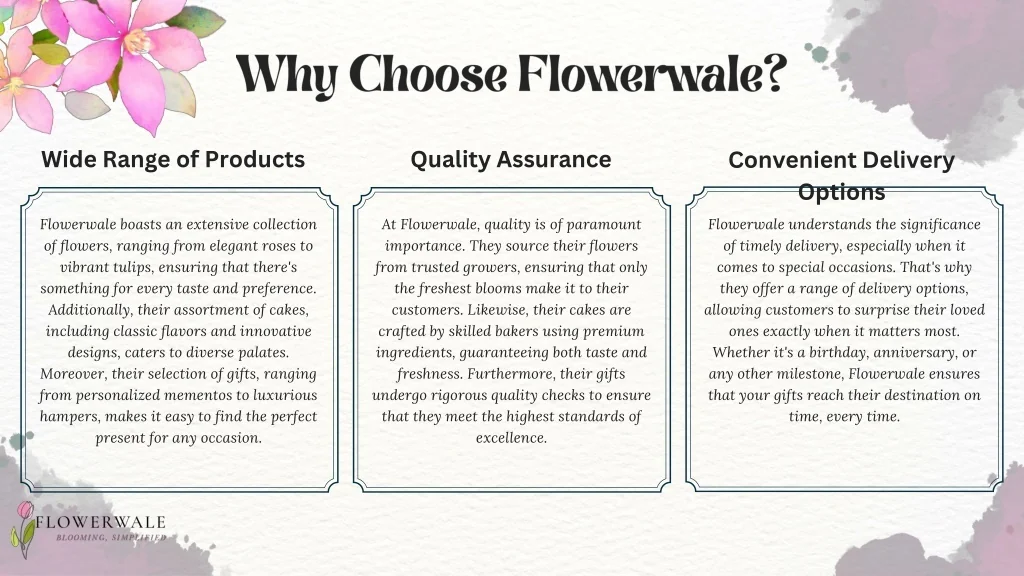 Why Choose Flowerwale?

Wide Range of Products

Flowerwale boasts an extensive collection of flowers, ranging from elegant roses to vibrant tulips, ensuring that there's something for every taste and preference. Additionally, their assortment of cakes, including classic flavors and innovative designs, caters to diverse palates. Moreover, their selection of gifts, ranging from personalized mementos to luxurious hampers, makes it easy to find the perfect present for any occasion.

Quality Assurance

At Flowerwale, quality is of paramount importance. They source their flowers from trusted growers, ensuring that only the freshest blooms make it to their customers. Likewise, their cakes are crafted by skilled bakers using premium ingredients, guaranteeing both taste and freshness. Furthermore, their gifts undergo rigorous quality checks to ensure that they meet the highest standards of excellence.

Convenient Delivery Options

Flowerwale understands the significance of timely delivery, especially when it comes to special occasions. That's why they offer a range of delivery options, allowing customers to surprise their loved ones exactly when it matters most. Whether it's a birthday, anniversary, or any other milestone, Flowerwale ensures that your gifts reach their destination on time, every time.

FLOWERWALE
BLOOMING, SIMPLIFIED